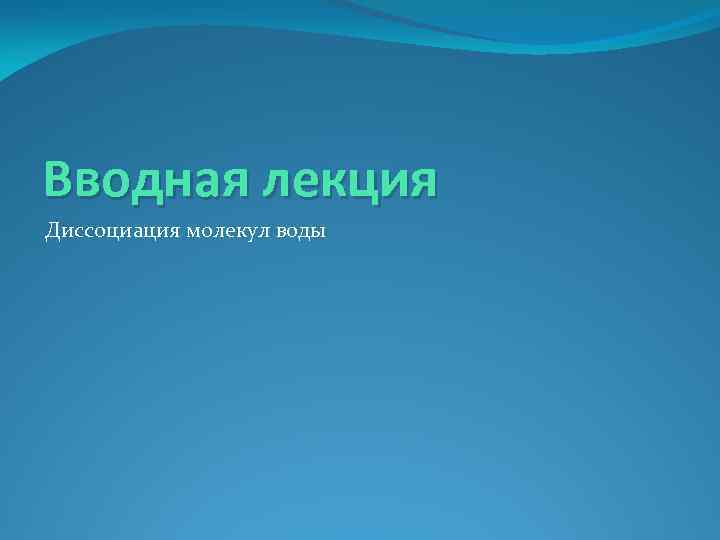 Вводная лекция

Диссоциация молекул воды